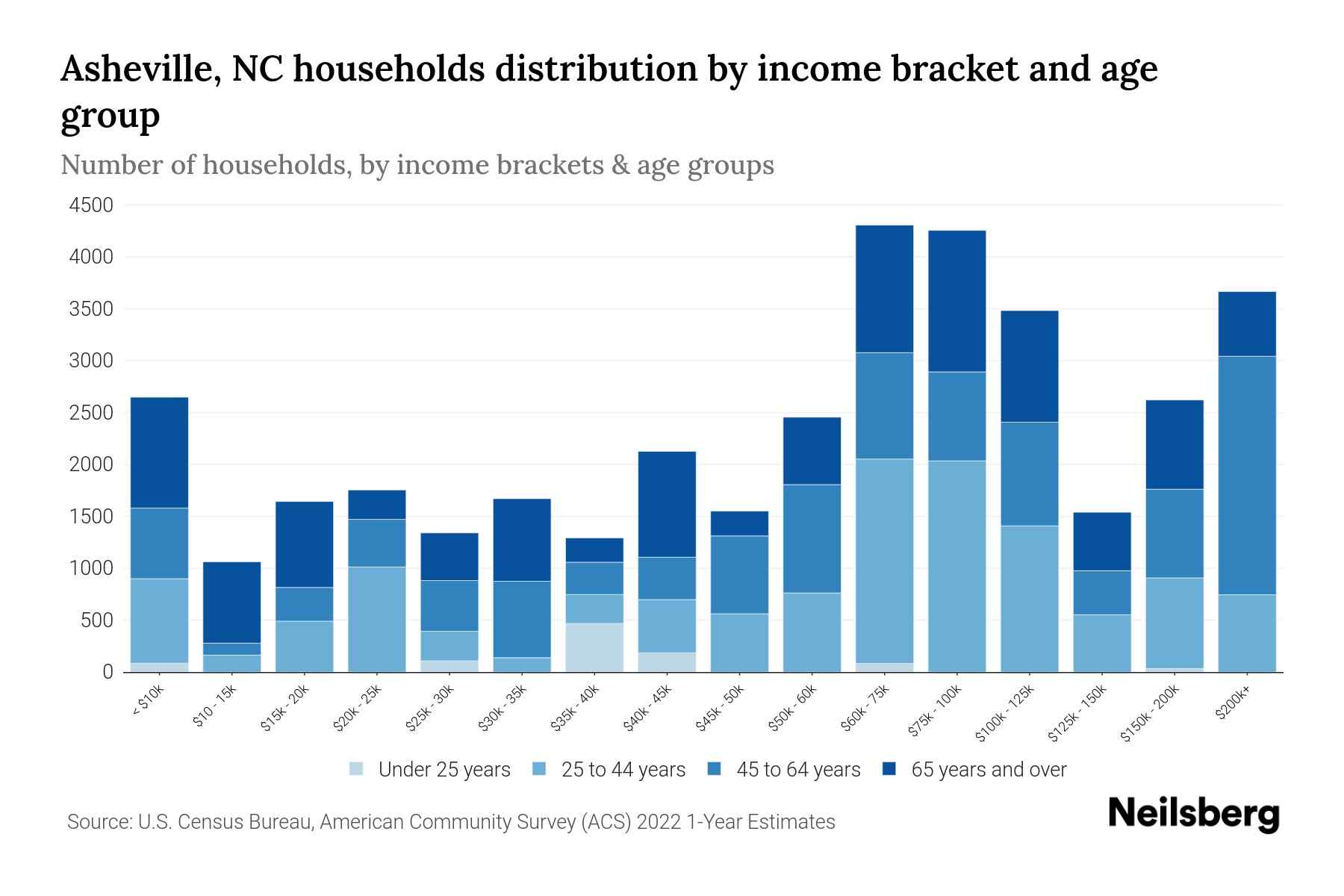 Asheville, NC households distribution by income bracket and age group

Number of households, by income brackets & age groups

4500
4000
3500
3000
2500
2000
1500
1000
500
0

< $10k
$10 - 15k
$15k - 20k
$20k - 25k
$25k - 30k
$30k - 35k
$35k - 40k
$40k - 45k
$45k - 50k
$50k - 60k
$60k - 75k
$75k - 100k
$100k - 125k
$125k - 150k
$150k - 200k
$200k+

Under 25 years
25 to 44 years
45 to 64 years
65 years and over

Source: U.S. Census Bureau, American Community Survey (ACS) 2022 1-Year Estimates

Neilsberg